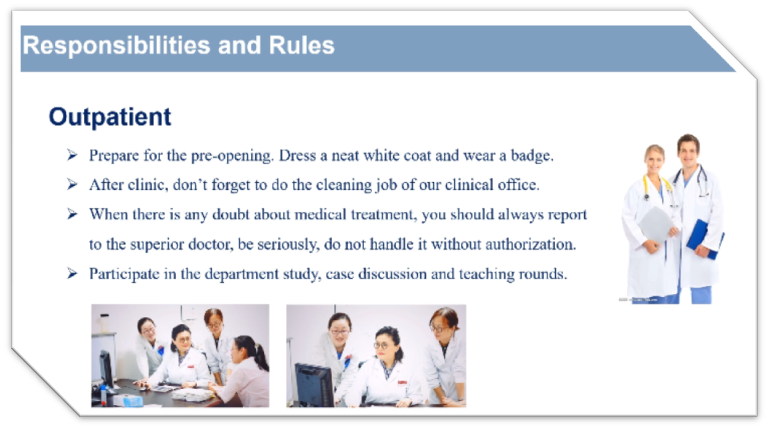 Responsibilities and Rules

Outpatient

➢ Prepare for the pre-opening. Dress a neat white coat and wear a badge.

➢ After clinic, don't forget to do the cleaning job of our clinical office.

➢ When there is any doubt about medical treatment, you should always report to the superior doctor, be seriously, do not handle it without authorization.

➢ Participate in the department study, case discussion and teaching rounds.